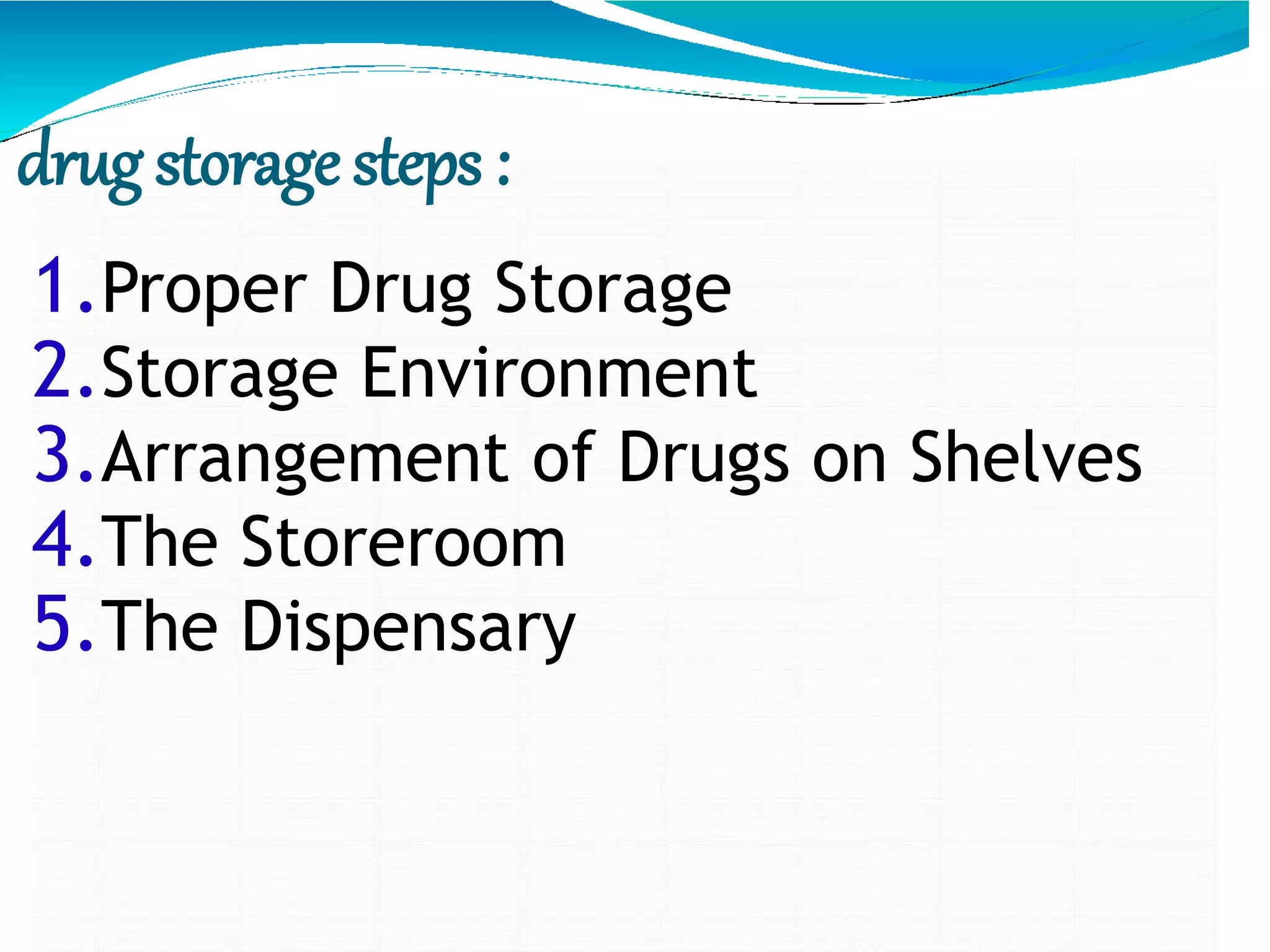 drug storage steps :

1. Proper Drug Storage
2. Storage Environment
3. Arrangement of Drugs on Shelves
4. The Storeroom
5. The Dispensary